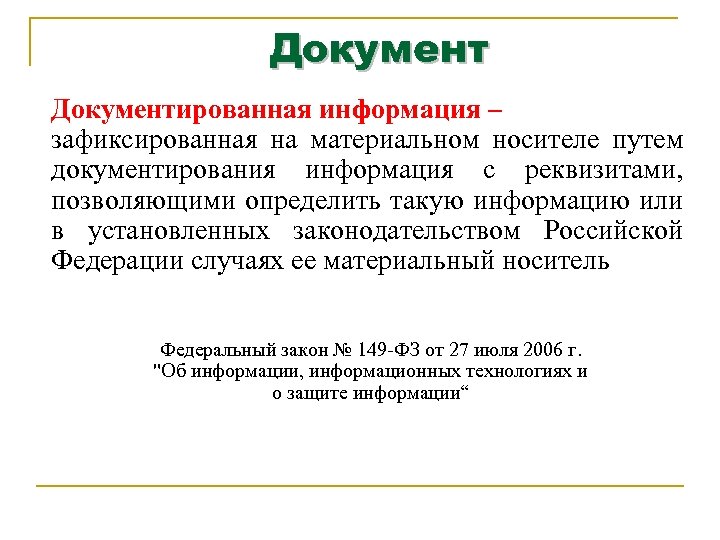 Документ

Документированная информация – зафиксированная на материальном носителе путем документирования информация с реквизитами, позволяющими определить такую информацию или в установленных законодательством Российской Федерации случаях ее материальный носитель

Федеральный закон № 149-ФЗ от 27 июля 2006 г. "Об информации, информационных технологиях и о защите информации“